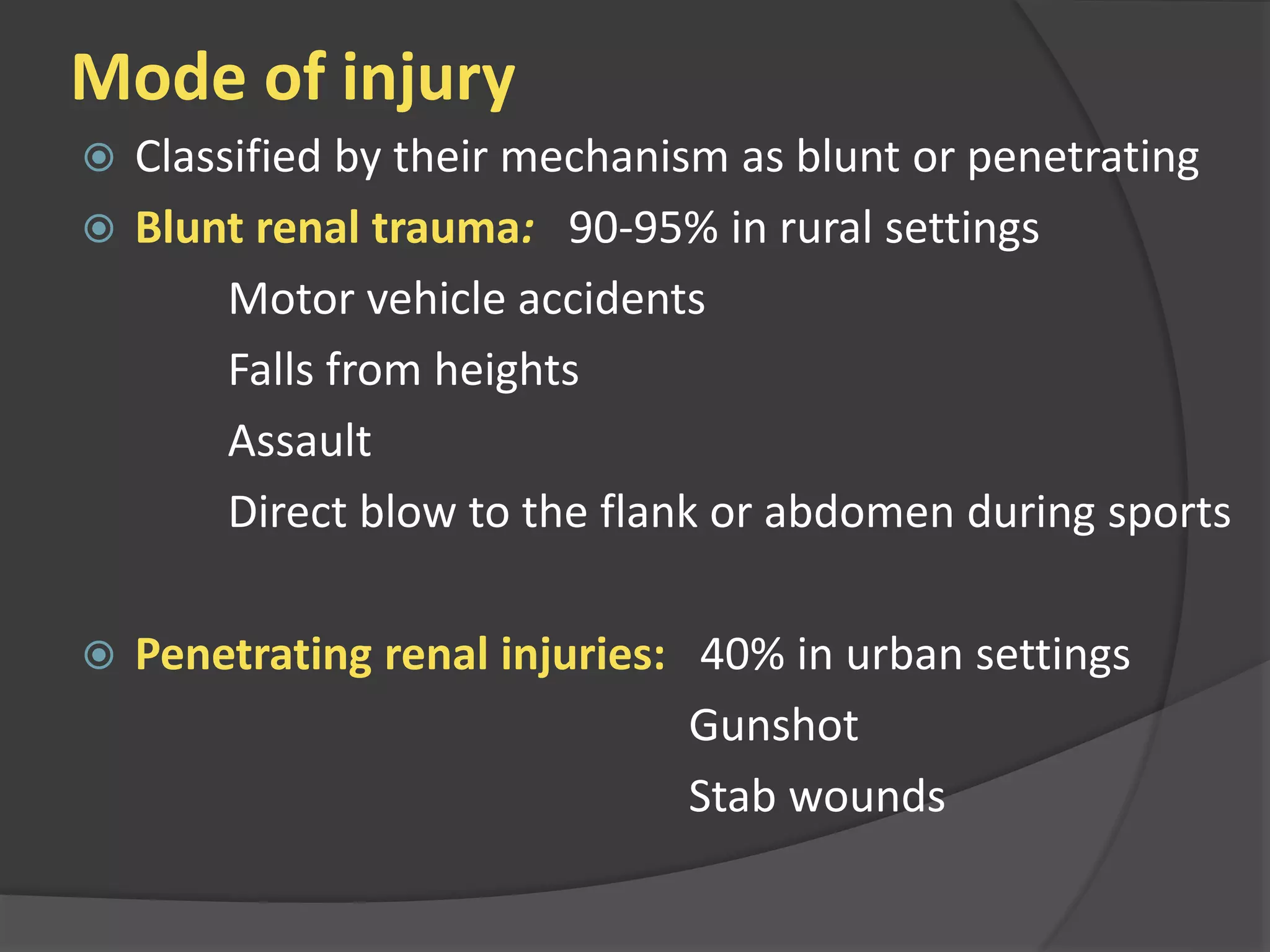 Mode of injury

Classified by their mechanism as blunt or penetrating

Blunt renal trauma: 90-95% in rural settings

Motor vehicle accidents

Falls from heights

Assault

Direct blow to the flank or abdomen during sports

Penetrating renal injuries: 40% in urban settings

Gunshot

Stab wounds